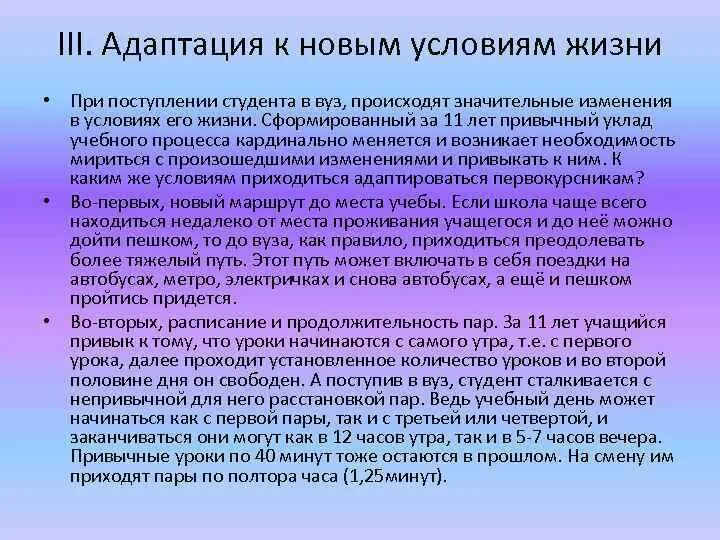 III. Адаптация к новым условиям жизни

• При поступлении студента в вуз, происходят значительные изменения в условиях его жизни. Сформированный за 11 лет привычный уклад учебного процесса кардинально меняется и возникает необходимость мириться с произошедшими изменениями и привыкать к ним. К каким же условиям приходиться адаптироваться первокурсникам?

• Во-первых, новый маршрут до места учебы. Если школа чаще всего находиться недалеко от места проживания учащегося и до неё можно дойти пешком, то до вуза, как правило, приходиться преодолевать более тяжелый путь. Этот путь может включать в себя поездки на автобусах, метро, электричках и снова автобусах, а ещё и пешком пройтись придется.

• Во-вторых, расписание и продолжительность пар. За 11 лет учащийся привык к тому, что уроки начинаются с самого утра, т.е. с первого урока, далее проходит установленное количество уроков и во второй половине дня он свободен. А поступив в вуз, студент сталкивается с непривычной для него расстановкой пар. Ведь учебный день может начинаться как с первой пары, так и с третьей или четвертой, и заканчиваться они могут как в 12 часов утра, так и в 5-7 часов вечера. Привычные уроки по 40 минут тоже остаются в прошлом. На смену им приходят пары по полтора часа (1,25минут).